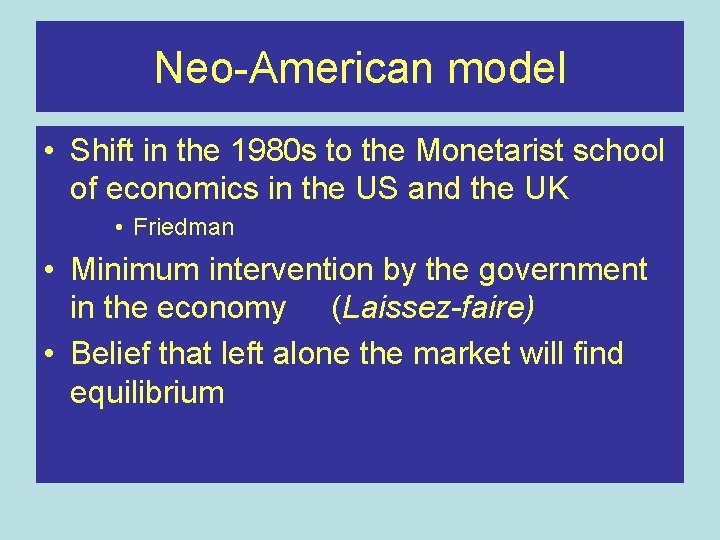 Neo-American model

• Shift in the 1980s to the Monetarist school of economics in the US and the UK

• Friedman

• Minimum intervention by the government in the economy (Laissez-faire)

• Belief that left alone the market will find equilibrium